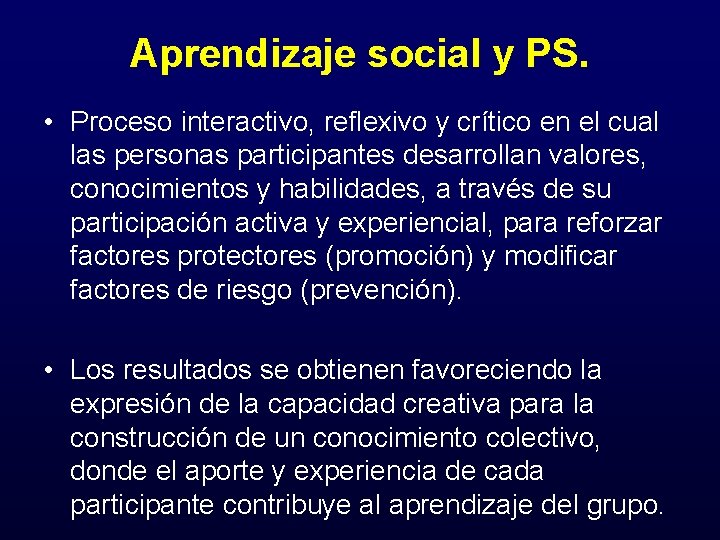 Aprendizaje social y PS.

• Proceso interactivo, reflexivo y crítico en el cual las personas participantes desarrollan valores, conocimientos y habilidades, a través de su participación activa y experiencial, para reforzar factores protectores (promoción) y modificar factores de riesgo (prevención).

• Los resultados se obtienen favoreciendo la expresión de la capacidad creativa para la construcción de un conocimiento colectivo, donde el aporte y experiencia de cada participante contribuye al aprendizaje del grupo.